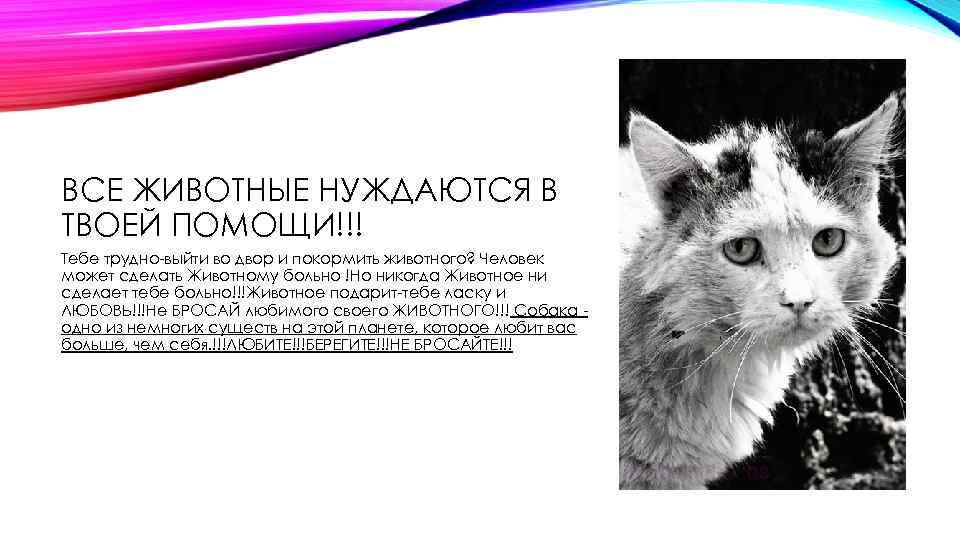 ВСЕ ЖИВОТНЫЕ НУЖДАЮТСЯ В ТВОЕЙ ПОМОЩИ!!!

Тебе трудно-выйти во двор и покормить животного? Человек может сделать Животному больно !Но никогда Животное ни сделает тебе больно!!!Животное подарит-тебе ласку и ЛЮБОВЬ!!!Не БРОСАЙ любимого своего ЖИВОТНОГО!!! Собака - одно из немногих существ на этой планете, которое любит вас больше, чем себя.!!!ЛЮБИТЕ!!!БЕРЕГИТЕ!!!НЕ БРОСАЙТЕ!!!